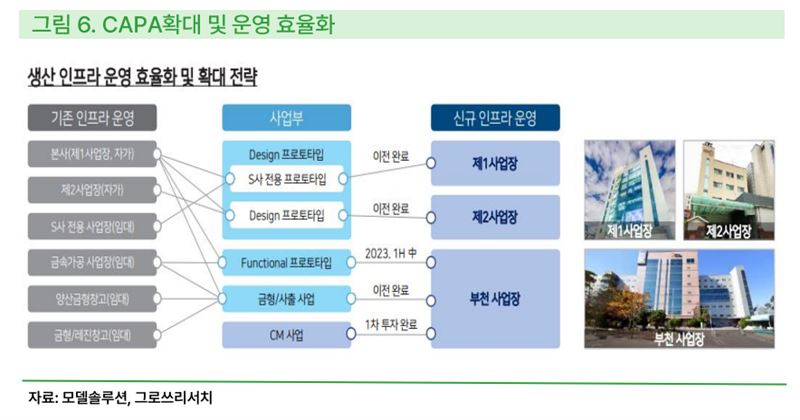 그림 6. CAPA확대 및 운영 효율화

생산 인프라 운영 효율화 및 확대 전략

기존 인프라 운영

본사(제1사업장, 자가)

제2사업장(자가)

S사 전용 사업장(임대)

금속가공 사업장(임대)

양산금형창고(임대)

금형/레진창고(임대)

사업부

Design 프로토타입

S사 전용 프로토타입

Design 프로토타입

Functional 프로토타입

금형/사출 사업

CM 사업

이전 완료

이전 완료

2023. 1H 中

이전 완료

1차 투자 완료

신규 인프라 운영

제1사업장

제2사업장

부천 사업장

제1사업장

제2사업장

부천 사업장

자료: 모델솔루션, 그로쓰리서치